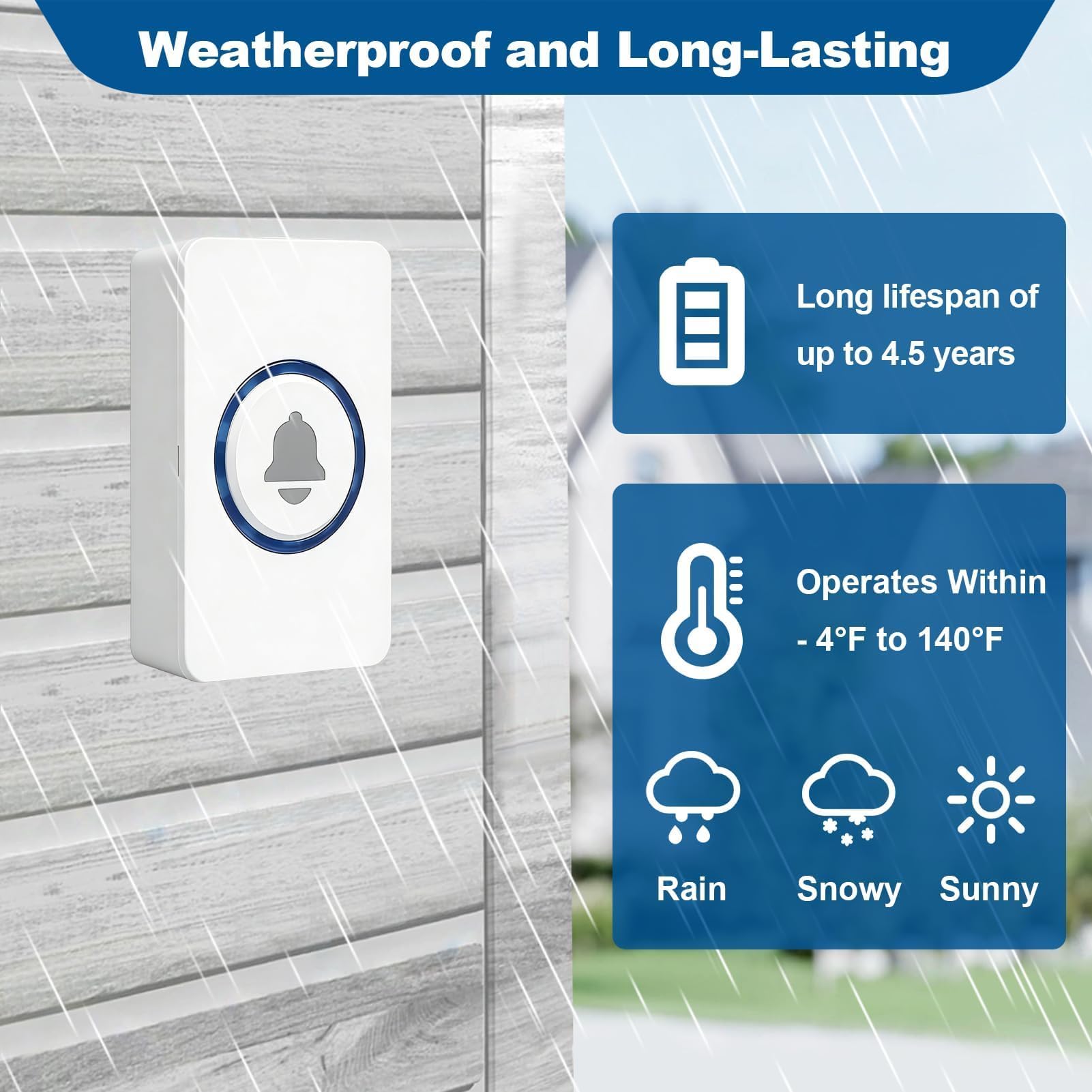 Weatherproof and Long-Lasting

Long lifespan of up to 4.5 years

Operates Within - 4°F to 140°F

Rain

Snowy

Sunny